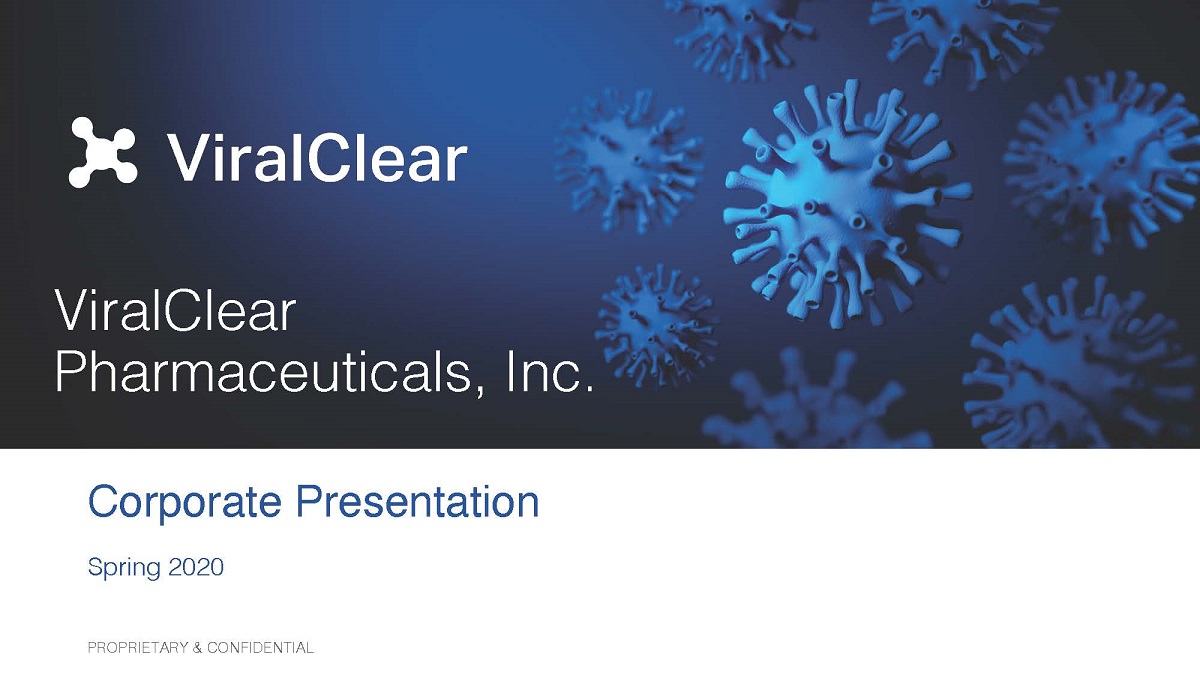 ViralClear

ViralClear Pharmaceuticals, Inc.

Corporate Presentation

Spring 2020

PROPRIETARY & CONFIDENTIAL